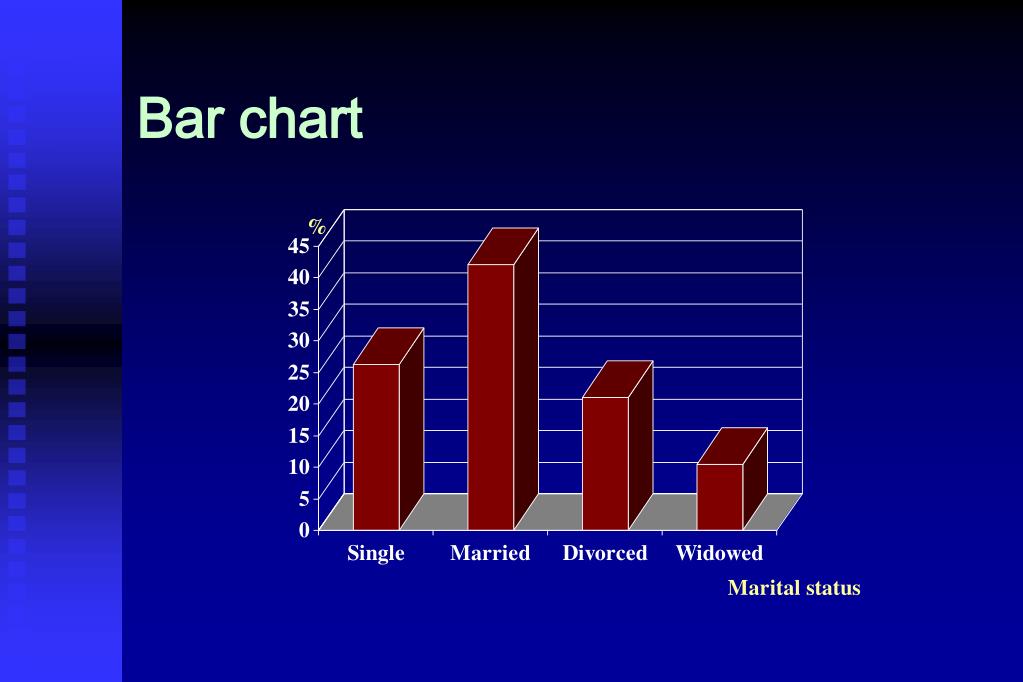 Bar chart

%
45
40
35
30
25
20
15
10
5
0

Single Married Divorced Widowed

Marital status